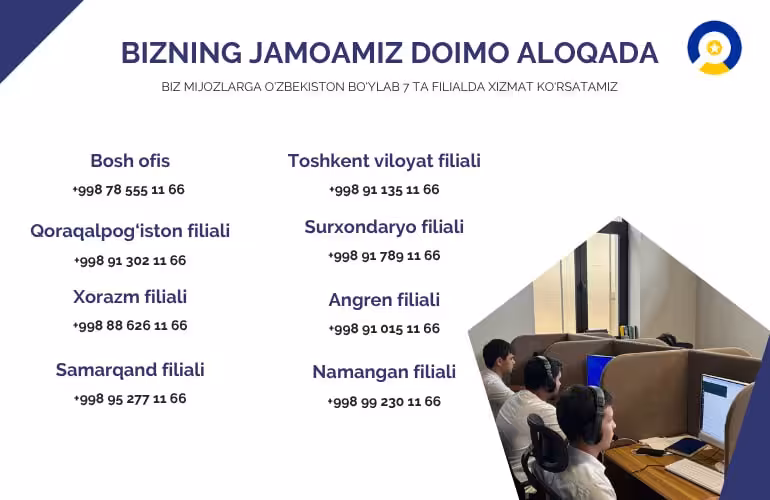 BIZNING JAMOAMIZ DOIMO ALOQADA

BIZ MIJOZLARGA O'ZBEKISTON BO'YLAB 7 TA FILIALDA XIZMAT KO'RSATAMIZ

Bosh ofis
+998 78 555 11 66

Qoraqalpog'iston filiali
+998 91 302 11 66

Xorazm filiali
+998 88 626 11 66

Samarqand filiali
+998 95 277 11 66

Toshkent viloyat filiali
+998 91 135 11 66

Surxondaryo filiali
+998 91 789 11 66

Angren filiali
+998 91 015 11 66

Namangan filiali
+998 99 230 11 66